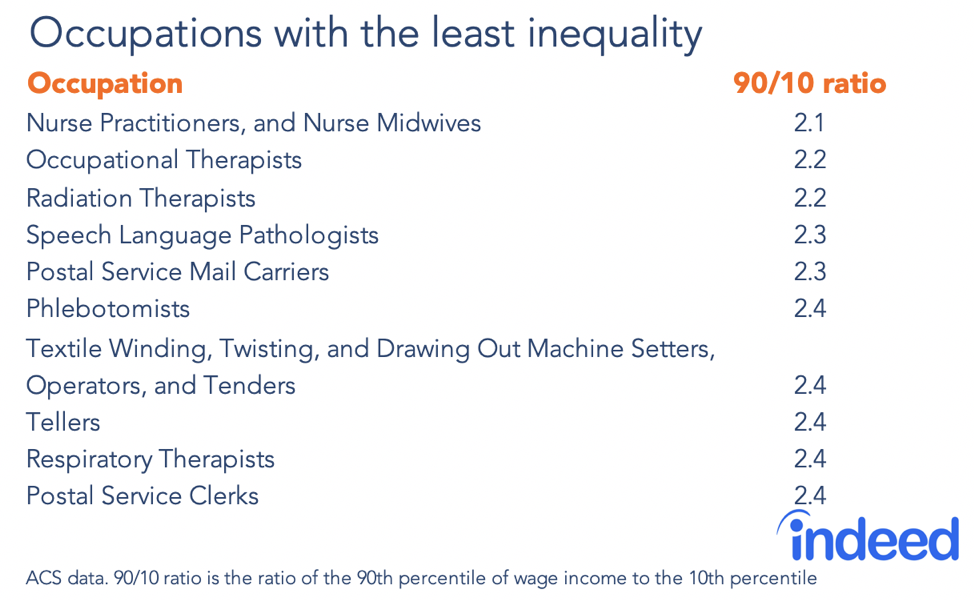 Occupations with the least inequality

| Occupation | 90/10 ratio |
|---|---|
| Nurse Practitioners, and Nurse Midwives | 2.1 |
| Occupational Therapists | 2.2 |
| Radiation Therapists | 2.2 |
| Speech Language Pathologists | 2.3 |
| Postal Service Mail Carriers | 2.3 |
| Phlebotomists | 2.4 |
| Textile Winding, Twisting, and Drawing Out Machine Setters, Operators, and Tenders | 2.4 |
| Tellers | 2.4 |
| Respiratory Therapists | 2.4 |
| Postal Service Clerks | 2.4 |

indeed

ACS data. 90/10 ratio is the ratio of the 90th percentile of wage income to the 10th percentile